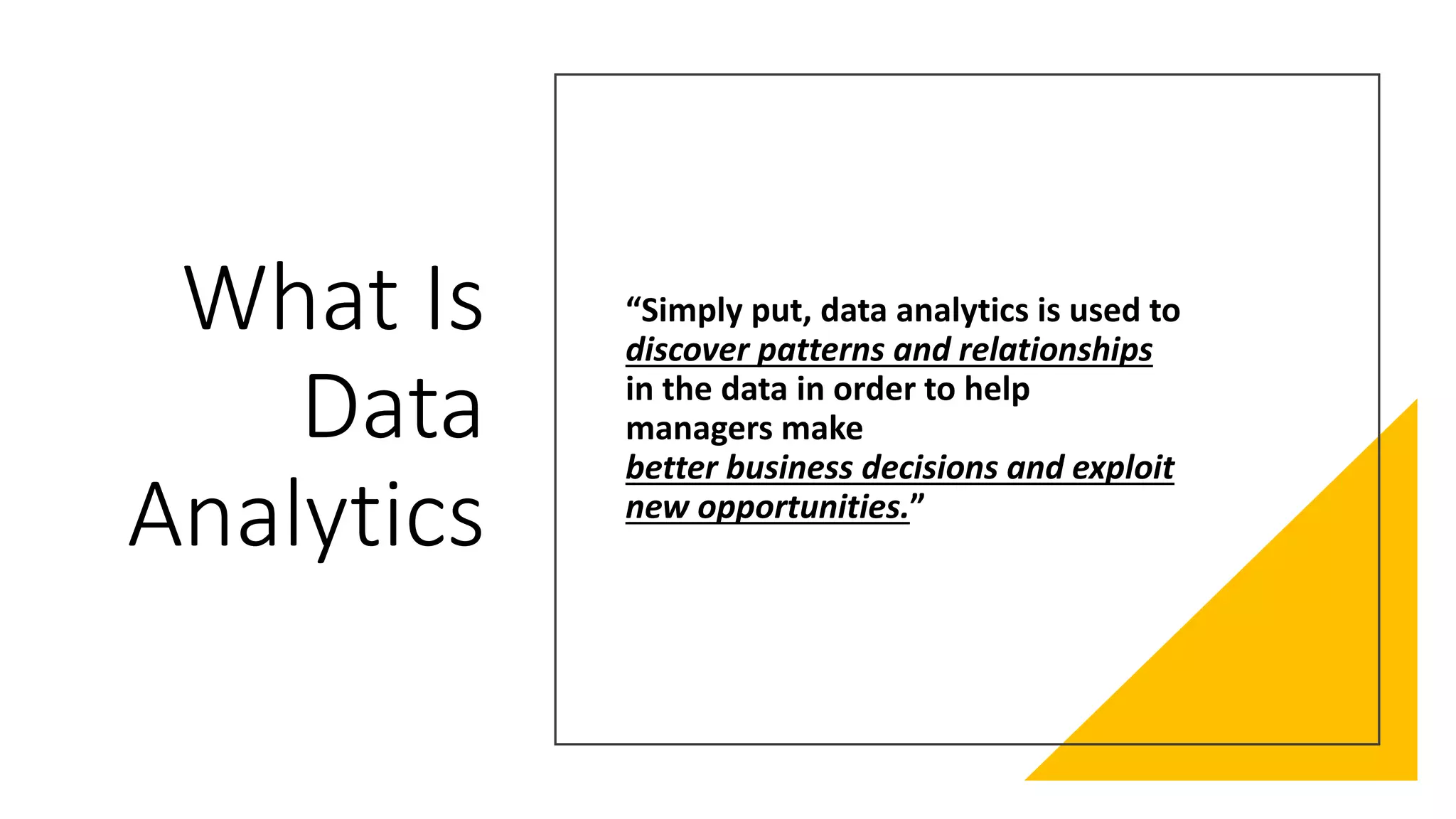 What Is Data Analytics

“Simply put, data analytics is used to discover patterns and relationships in the data in order to help managers make better business decisions and exploit new opportunities.”